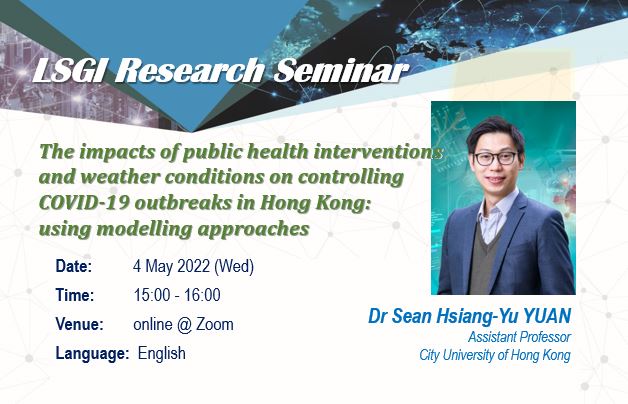 LSGI Research Seminar

The impacts of public health interventions and weather conditions on controlling COVID-19 outbreaks in Hong Kong: using modelling approaches

Date: 4 May 2022 (Wed)
Time: 15:00 - 16:00
Venue: online @ Zoom
Language: English

Dr Sean Hsiang-Yu YUAN
Assistant Professor
City University of Hong Kong